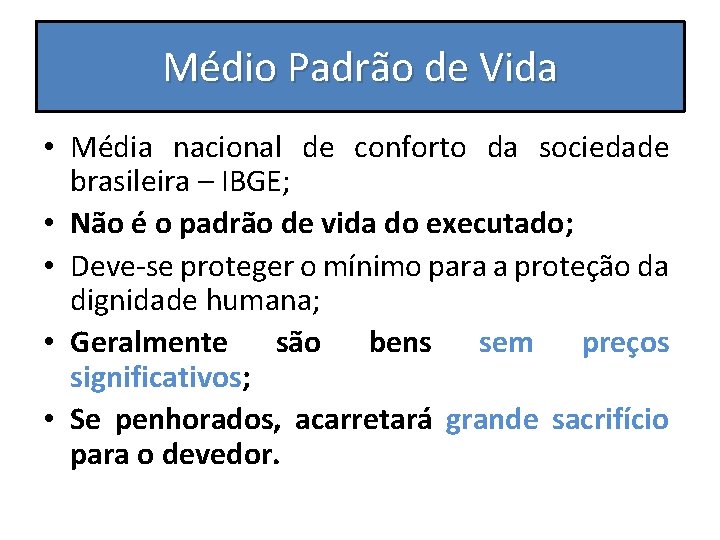 Médio Padrão de Vida

• Média nacional de conforto da sociedade brasileira – IBGE;
• Não é o padrão de vida do executado;
• Deve-se proteger o mínimo para a proteção da dignidade humana;
• Geralmente são bens sem preços significativos;
• Se penhorados, acarretará grande sacrifício para o devedor.